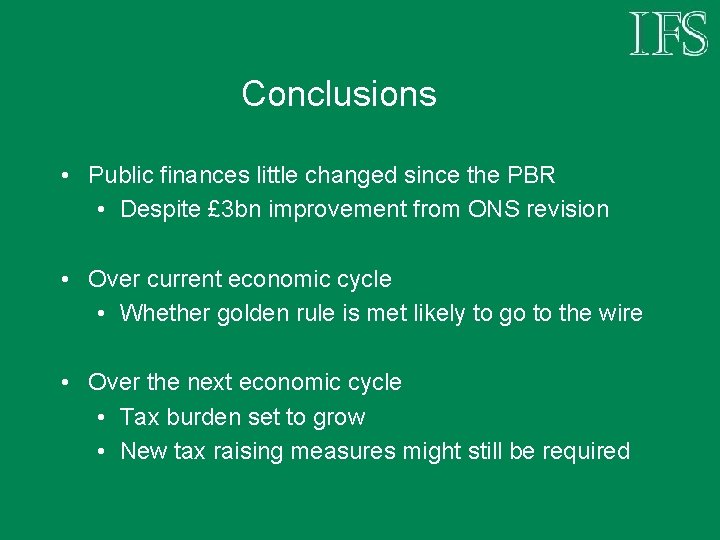 IFS

Conclusions

• Public finances little changed since the PBR
  • Despite £3bn improvement from ONS revision

• Over current economic cycle
  • Whether golden rule is met likely to go to the wire

• Over the next economic cycle
  • Tax burden set to grow
  • New tax raising measures might still be required